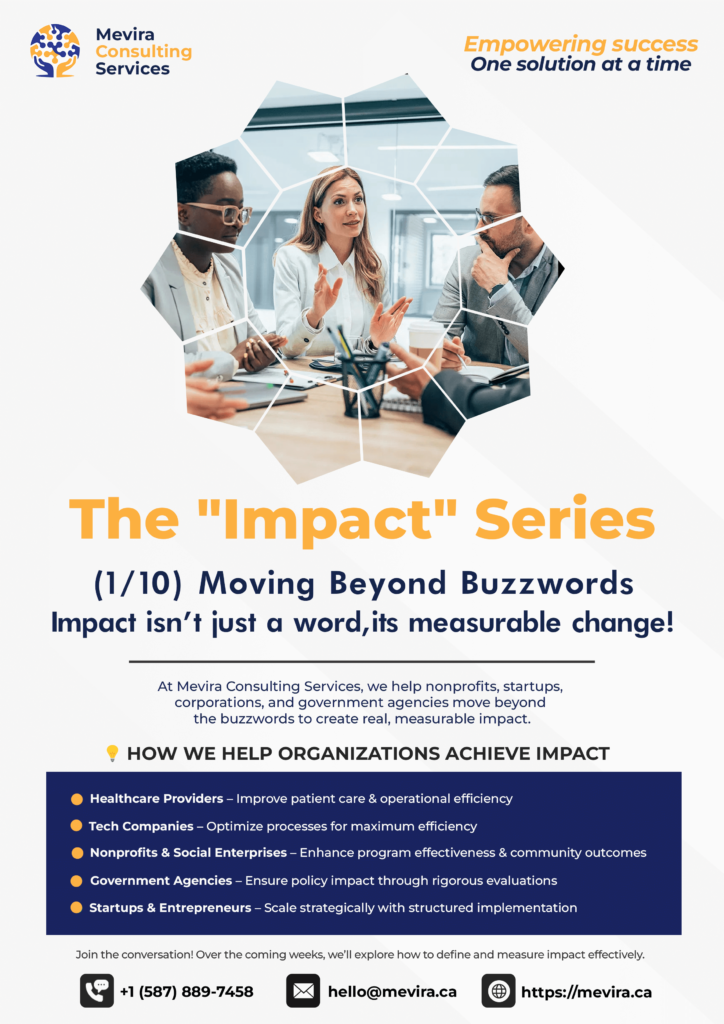 Mevira Consulting Services

Empowering success
One solution at a time

The "Impact" Series

(1/10) Moving Beyond Buzzwords
Impact isn't just a word,its measurable change!

At Mevira Consulting Services, we help nonprofits, startups, corporations, and government agencies move beyond the buzzwords to create real, measurable impact.

HOW WE HELP ORGANIZATIONS ACHIEVE IMPACT

Healthcare Providers – Improve patient care & operational efficiency
Tech Companies – Optimize processes for maximum efficiency
Nonprofits & Social Enterprises – Enhance program effectiveness & community outcomes
Government Agencies – Ensure policy impact through rigorous evaluations
Startups & Entrepreneurs – Scale strategically with structured implementation

Join the conversation! Over the coming weeks, we'll explore how to define and measure impact effectively.

+1 (587) 889-7458
hello@mevira.ca
https://mevira.ca